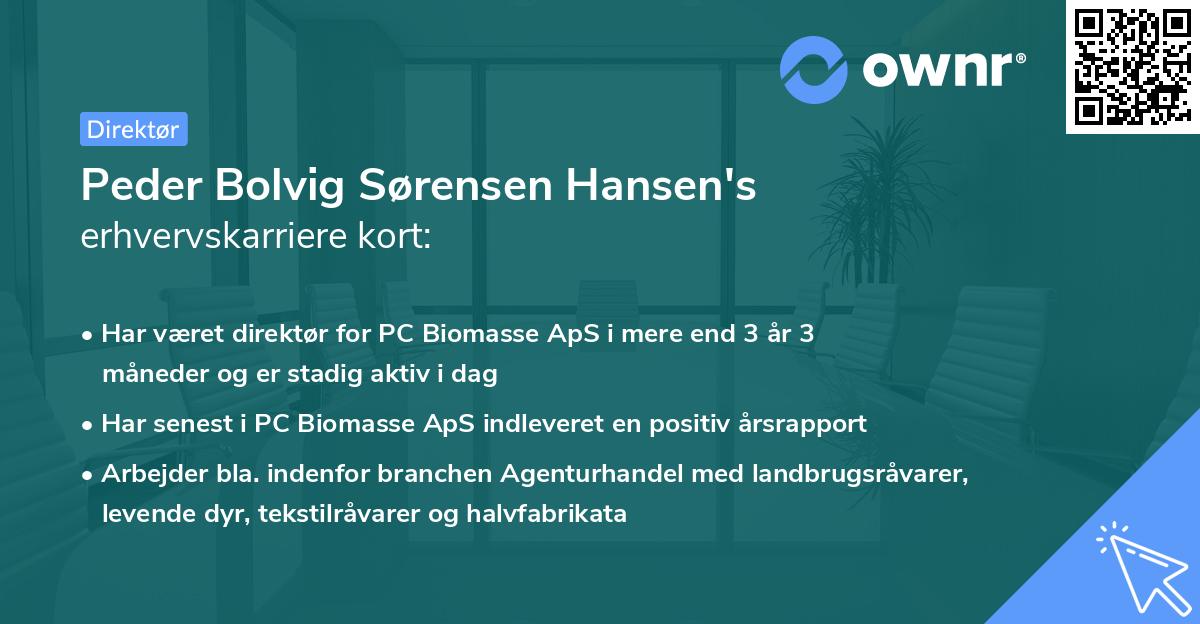 ownr®

Direktør

Peder Bolvig Sørensen Hansen's erhvervskarriere kort:

• Har været direktør for PC Biomasse ApS i mere end 3 år 3 måneder og er stadig aktiv i dag
• Har senest i PC Biomasse ApS indleveret en positiv årsrapport
• Arbejder bla. indenfor branchen Agenturhandel med landbrugsråvarer, levende dyr, tekstilråvarer og halvfabrikata